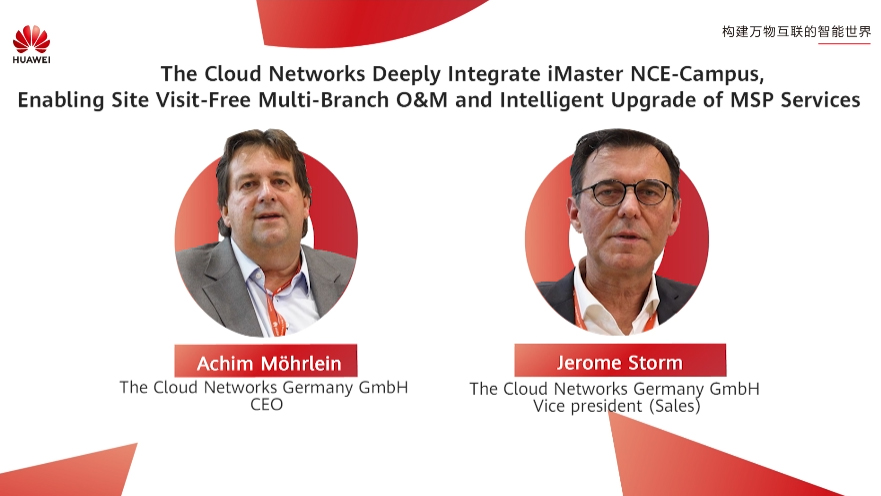 HUAWEI

构建万物互联的智能世界

The Cloud Networks Deeply Integrate iMaster NCE-Campus, Enabling Site Visit-Free Multi-Branch O&M and Intelligent Upgrade of MSP Services

Achim Möhrlein
The Cloud Networks Germany GmbH
CEO

Jerome Storm
The Cloud Networks Germany GmbH
Vice president (Sales)